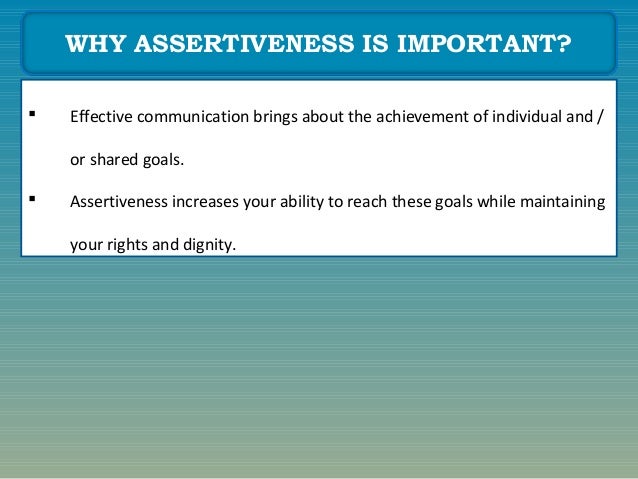 WHY ASSERTIVENESS IS IMPORTANT?

▪ Effective communication brings about the achievement of individual and / or shared goals.

▪ Assertiveness increases your ability to reach these goals while maintaining your rights and dignity.